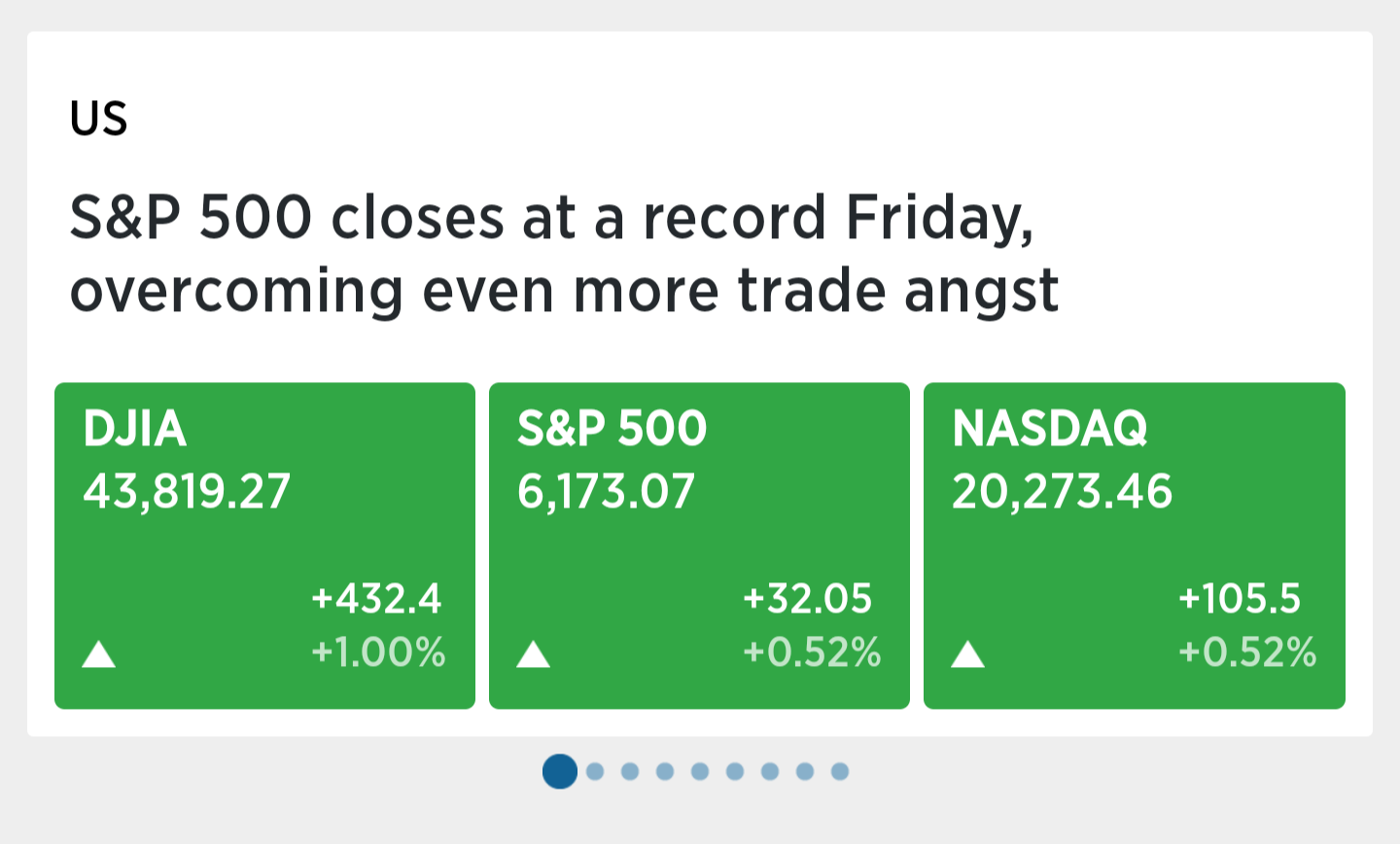 US

S&P 500 closes at a record Friday, overcoming even more trade angst

DJIA
43,819.27
+432.4
+1.00%

S&P 500
6,173.07
+32.05
+0.52%

NASDAQ
20,273.46
+105.5
+0.52%